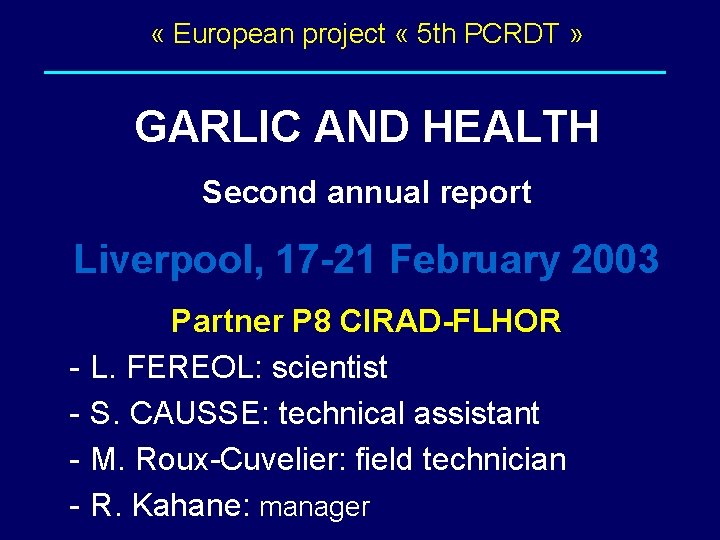 « European project « 5th PCRDT »

GARLIC AND HEALTH

Second annual report

Liverpool, 17-21 February 2003

Partner P8 CIRAD-FLHOR

- L. FEREOL: scientist
- S. CAUSSE: technical assistant
- M. Roux-Cuvelier: field technician
- R. Kahane: manager